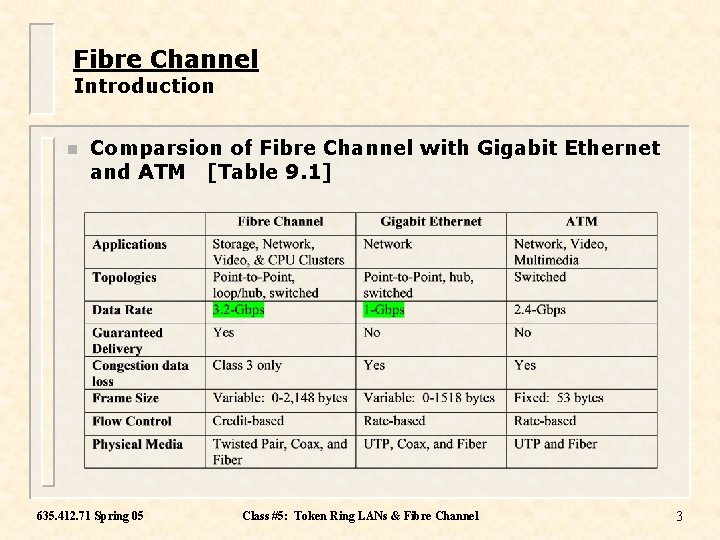 Fibre Channel
Introduction

Comparsion of Fibre Channel with Gigabit Ethernet and ATM [Table 9.1]

| | Fibre Channel | Gigabit Ethernet | ATM |
|---|---|---|---|
| Applications | Storage, Network, Video, & CPU Clusters | Network | Network, Video, Multimedia |
| Topologies | Point-to-Point, loop/hub, switched | Point-to-Point, hub, switched | Switched |
| Data Rate | 3.2-Gbps | 1-Gbps | 2.4-Gbps |
| Guaranteed Delivery | Yes | No | No |
| Congestion data loss | Class 3 only | Yes | Yes |
| Frame Size | Variable: 0-2,148 bytes | Variable: 0-1518 bytes | Fixed: 53 bytes |
| Flow Control | Credit-based | Rate-based | Rate-based |
| Physical Media | Twisted Pair, Coax, and Fiber | UTP, Coax, and Fiber | UTP and Fiber |

635.412.71 Spring 05 Class #5: Token Ring LANs & Fibre Channel 3